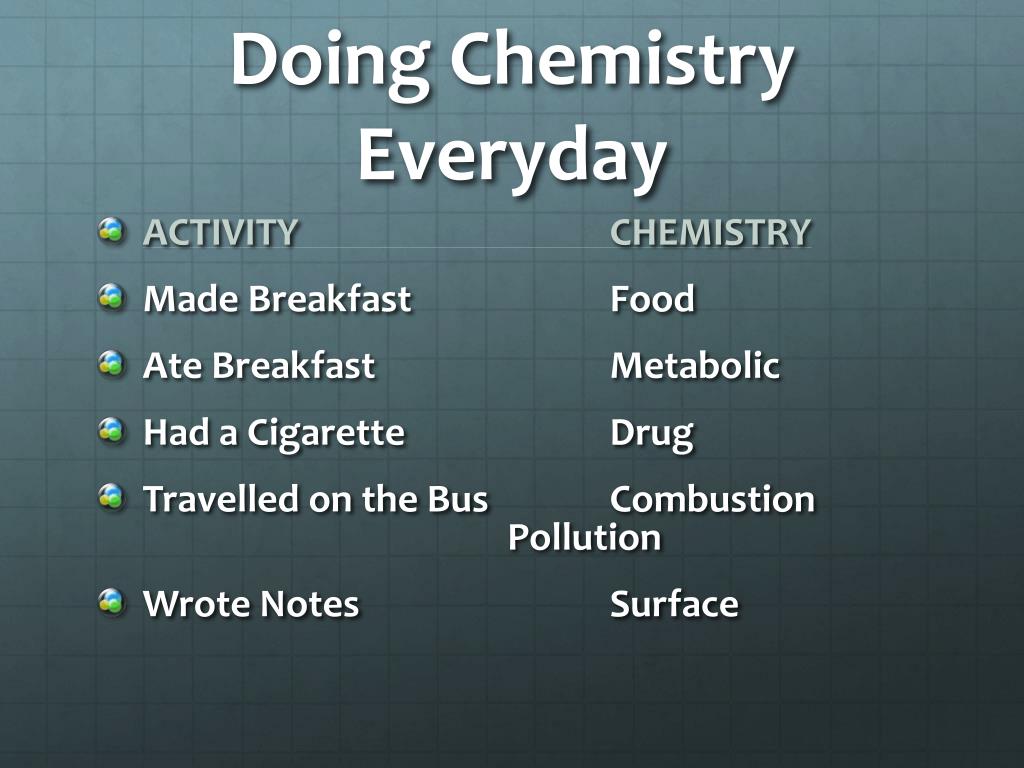 Doing Chemistry Everyday

ACTIVITY CHEMISTRY

Made Breakfast Food

Ate Breakfast Metabolic

Had a Cigarette Drug

Travelled on the Bus Combustion Pollution

Wrote Notes Surface